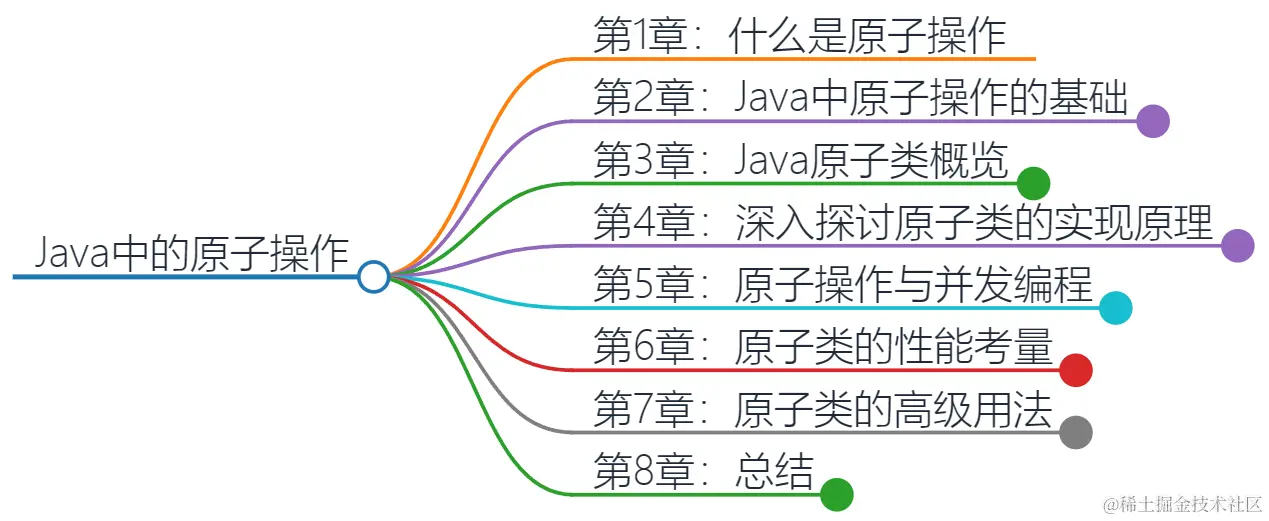 Java中的原子操作

第1章：什么是原子操作

第2章：Java中原子操作的基础

第3章：Java原子类概览

第4章：深入探讨原子类的实现原理

第5章：原子操作与并发编程

第6章：原子类的性能考量

第7章：原子类的高级用法

第8章：总结

@稀土掘金技术社区